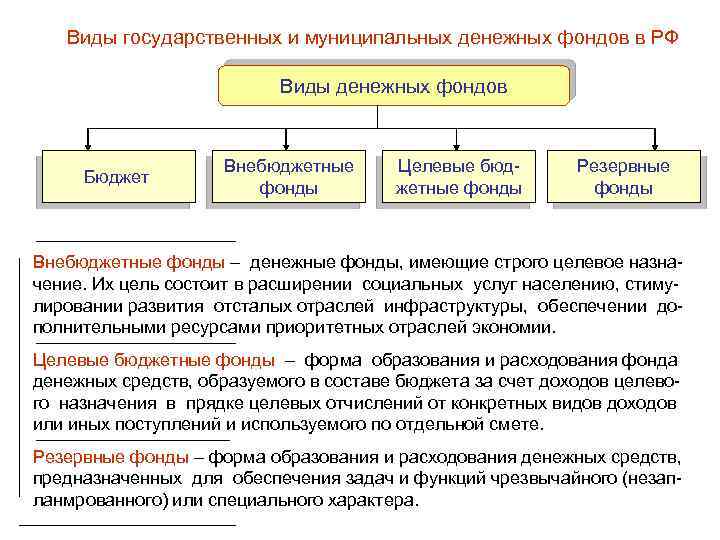 Виды государственных и муниципальных денежных фондов в РФ

Виды денежных фондов

Бюджет

Внебюджетные фонды

Целевые бюджетные фонды

Резервные фонды

Внебюджетные фонды – денежные фонды, имеющие строго целевое назначение. Их цель состоит в расширении социальных услуг населению, стимулировании развития отсталых отраслей инфраструктуры, обеспечении дополнительными ресурсами приоритетных отраслей экономии.

Целевые бюджетные фонды – форма образования и расходования фонда денежных средств, образуемого в составе бюджета за счет доходов целевого назначения в прядке целевых отчислений от конкретных видов доходов или иных поступлений и используемого по отдельной смете.

Резервные фонды – форма образования и расходования денежных средств, предназначенных для обеспечения задач и функций чрезвычайного (незапланмрованного) или специального характера.